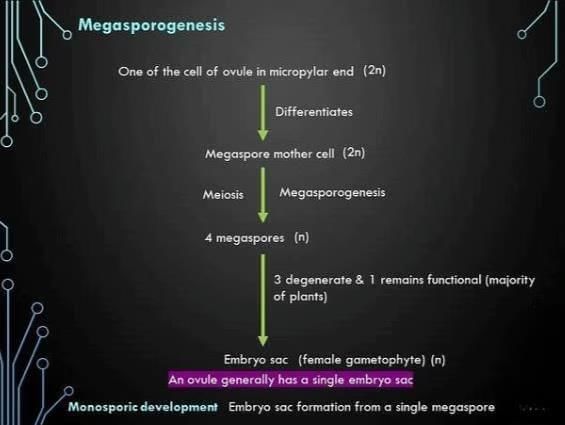 Megasporogenesis

One of the cell of ovule in micropylar end (2n)

Differentiates

Megaspore mother cell (2n)

Meiosis Megasporogenesis

4 megaspores (n)

3 degenerate & 1 remains functional (majority of plants)

Embryo sac (female gametophyte) (n)

An ovule generally has a single embryo sac

Monosporic development Embryo sac formation from a single megaspore